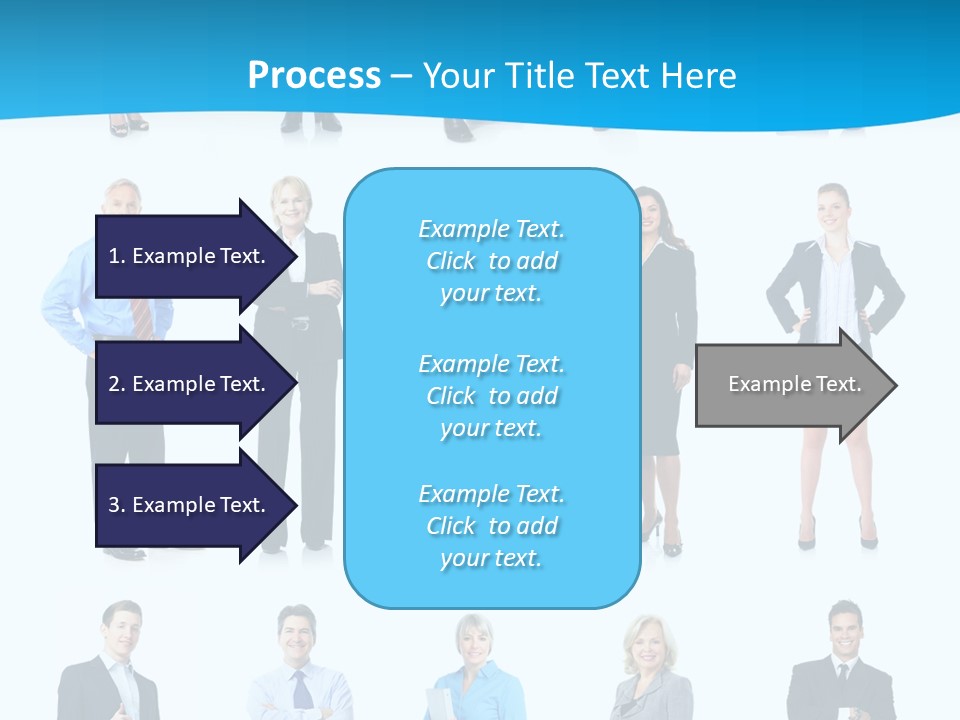 Process – Your Title Text Here

1. Example Text.

2. Example Text.

3. Example Text.

Example Text. Click to add your text.

Example Text. Click to add your text.

Example Text. Click to add your text.

Example Text.